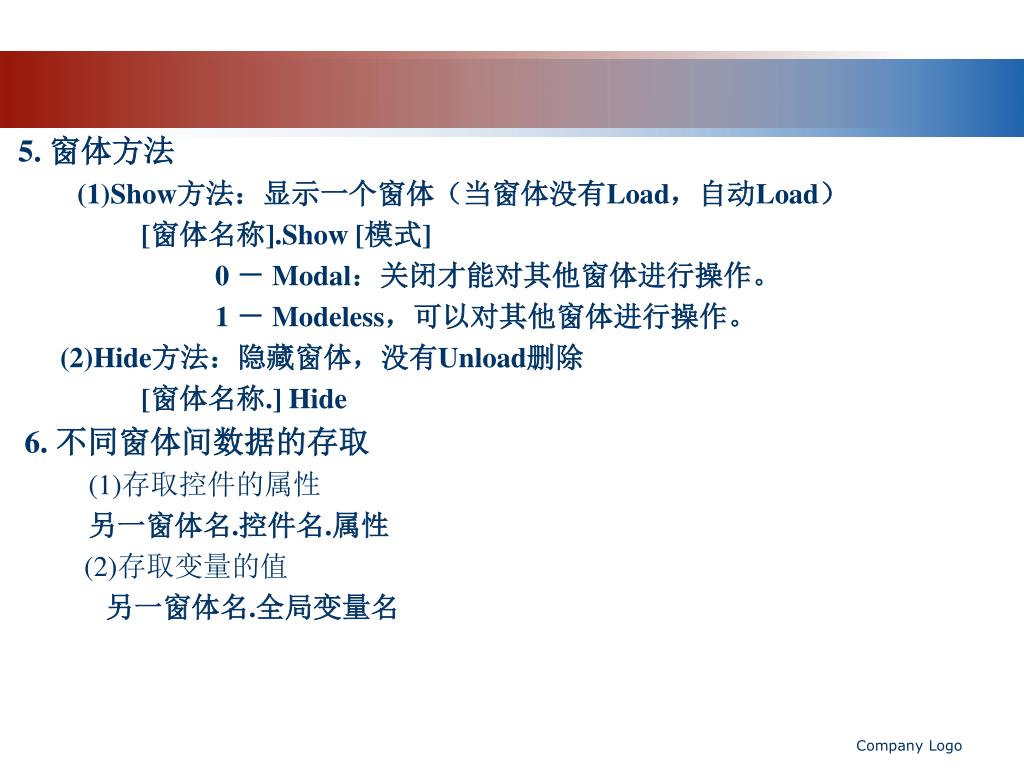 5. 窗体方法

(1)Show方法：显示一个窗体（当窗体没有Load，自动Load）

[窗体名称].Show [模式]

0 － Modal：关闭才能对其他窗体进行操作。

1 － Modeless，可以对其他窗体进行操作。

(2)Hide方法：隐藏窗体，没有Unload删除

[窗体名称.] Hide

6. 不同窗体间数据的存取

(1)存取控件的属性

另一窗体名.控件名.属性

(2)存取变量的值

另一窗体名.全局变量名

Company Logo